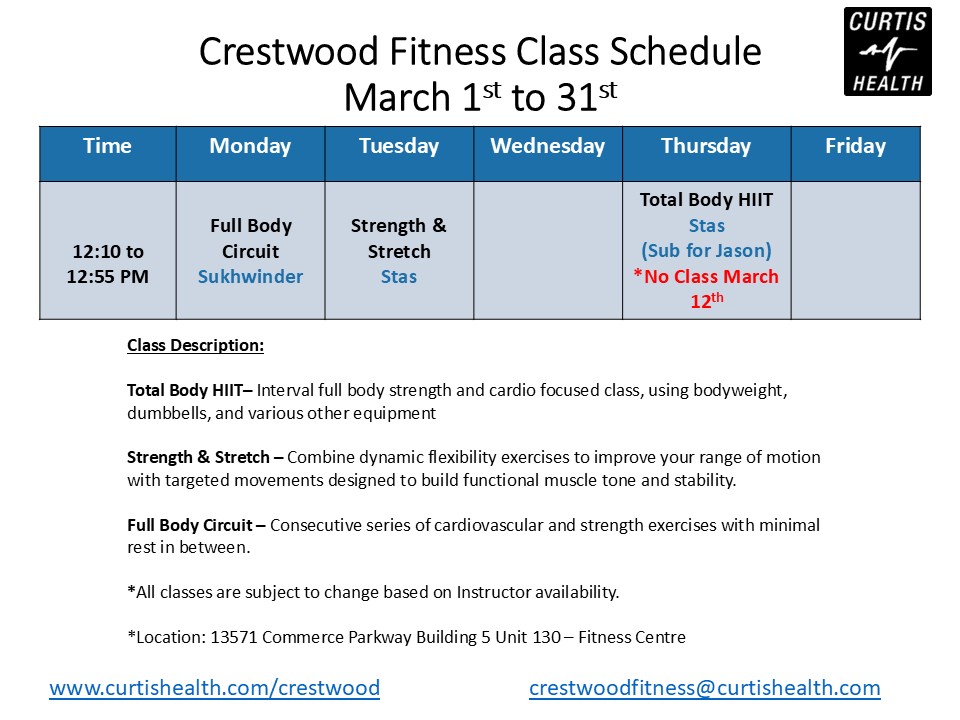 CURTIS HEALTH

Crestwood Fitness Class Schedule
March 1$^{st}$ to 31$^{st}$

| Time | Monday | Tuesday | Wednesday | Thursday | Friday |
|---|---|---|---|---|---|
| 12:10 to 12:55 PM | Full Body Circuit Sukhwinder | Strength & Stretch Stas | | Total Body HIIT Stas (Sub for Jason) *No Class March 12$^{th}$ | |

Class Description:

Total Body HIIT– Interval full body strength and cardio focused class, using bodyweight, dumbbells, and various other equipment

Strength & Stretch – Combine dynamic flexibility exercises to improve your range of motion with targeted movements designed to build functional muscle tone and stability.

Full Body Circuit – Consecutive series of cardiovascular and strength exercises with minimal rest in between.

*All classes are subject to change based on Instructor availability.

*Location: 13571 Commerce Parkway Building 5 Unit 130 – Fitness Centre

www.curtishealth.com/crestwood crestwoodfitness@curtishealth.com